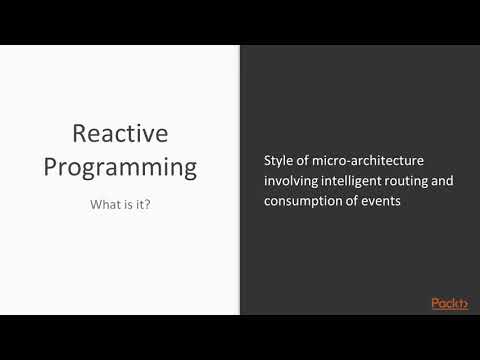 Reactive Programming

What is it?

Style of micro-architecture involving intelligent routing and consumption of events

Packt>